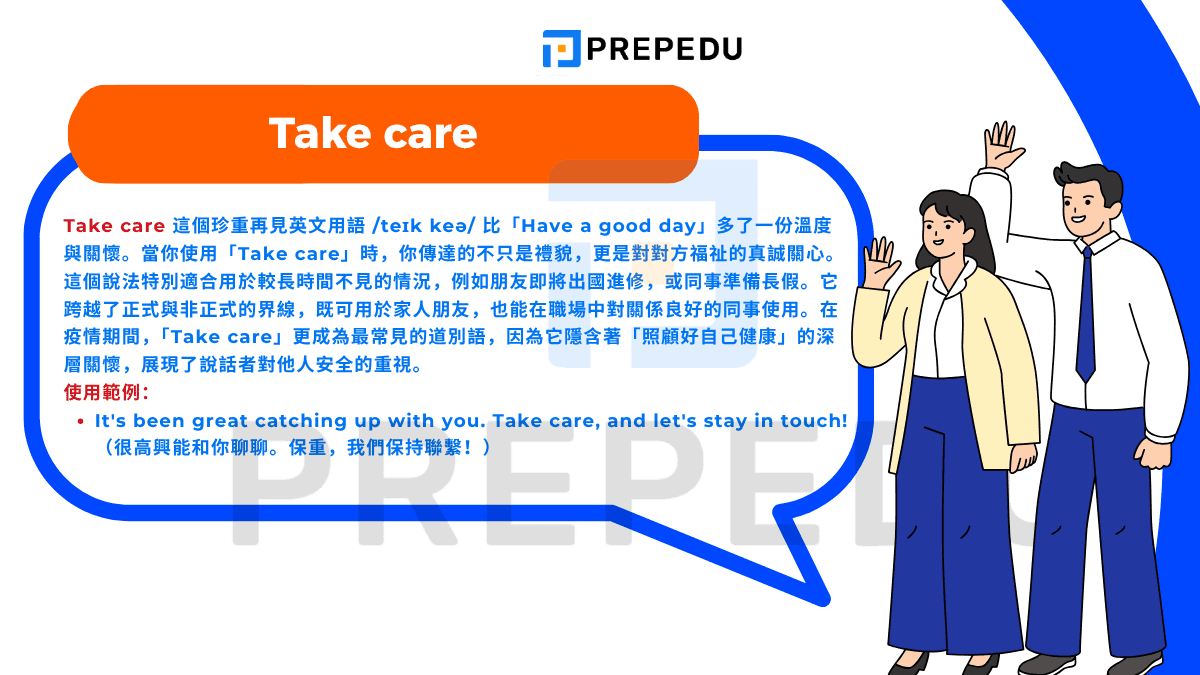 PREPEDU

Take care

Take care 這個珍重再見英文用語 /teɪk keə/ 比「Have a good day」多了一份溫度與關懷。當你使用「Take care」時，你傳達的不只是禮貌，更是對對方福祉的真誠關心。這個說法特別適合用於較長時間不見的情況，例如朋友即將出國進修，或同事準備長假。它跨越了正式與非正式的界線，既可用於家人朋友，也能在職場中對關係良好的同事使用。在疫情期間，「Take care」更成為最常見的道別語，因為它隱含著「照顧好自己健康」的深層關懷，展現了說話者對他人安全的重視。

使用範例：

• It's been great catching up with you. Take care, and let's stay in touch!（很高興能和你聊聊。保重，我們保持聯繫！）

PREPEDU